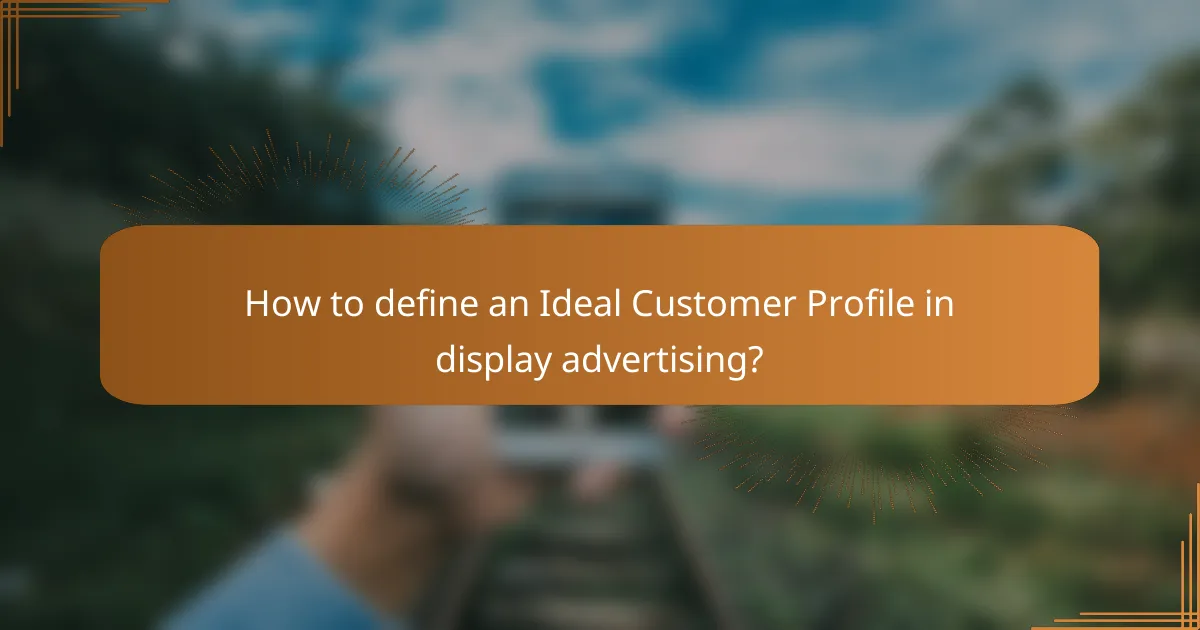 How to define an Ideal Customer Profile in display advertising?